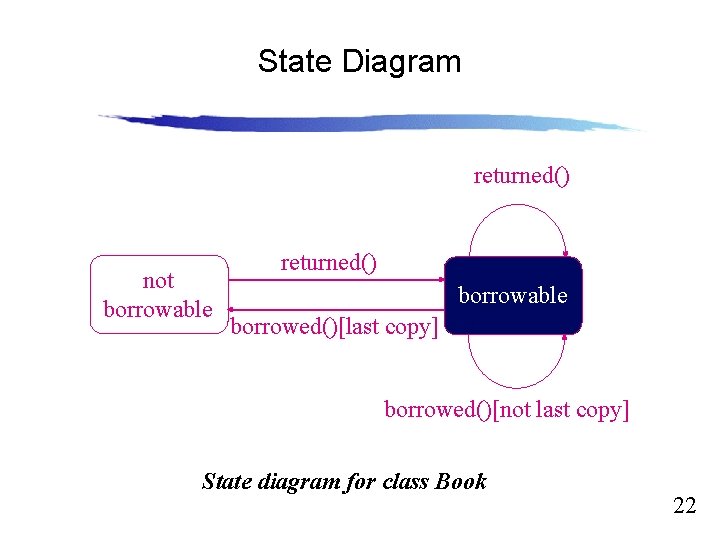 State Diagram

returned()

not borrowable

returned()

borrowable

borrowed()[last copy]

borrowed()[not last copy]

State diagram for class Book

22